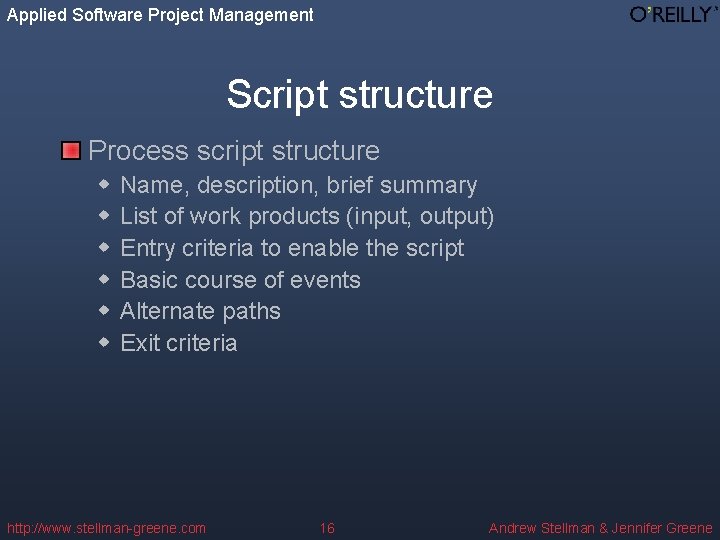 Applied Software Project Management

O'REILLY

Script structure

Process script structure
- Name, description, brief summary
- List of work products (input, output)
- Entry criteria to enable the script
- Basic course of events
- Alternate paths
- Exit criteria

http://www.stellman-greene.com

16

Andrew Stellman & Jennifer Greene